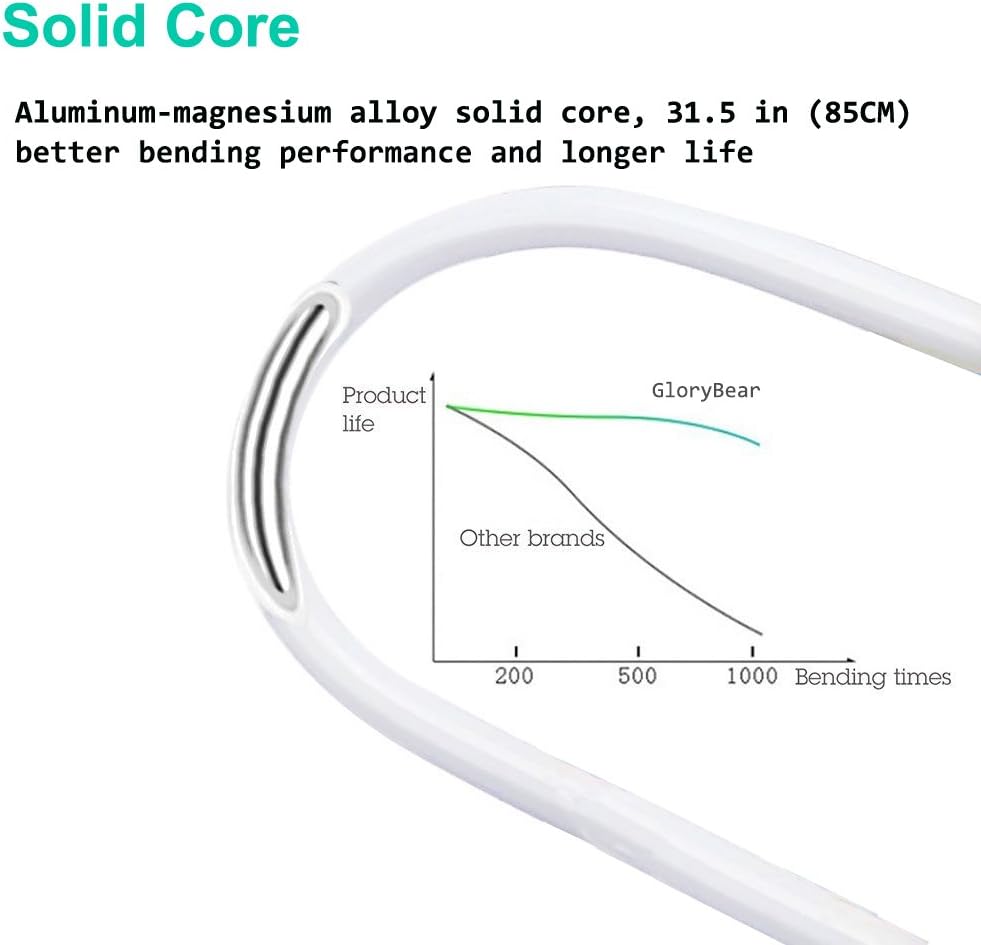 Solid Core

Aluminum-magnesium alloy solid core, 31.5 in (85CM) better bending performance and longer life

Product life

GloryBear

Other brands

200

500

1000

Bending times